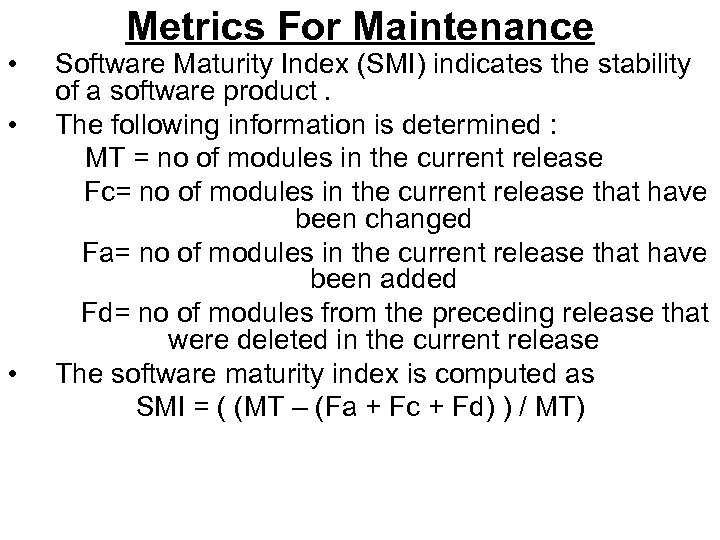 Metrics For Maintenance

• Software Maturity Index (SMI) indicates the stability of a software product .

• The following information is determined :

MT = no of modules in the current release

Fc= no of modules in the current release that have been changed

Fa= no of modules in the current release that have been added

Fd= no of modules from the preceding release that were deleted in the current release

• The software maturity index is computed as

SMI = ( (MT – (Fa + Fc + Fd) ) / MT)